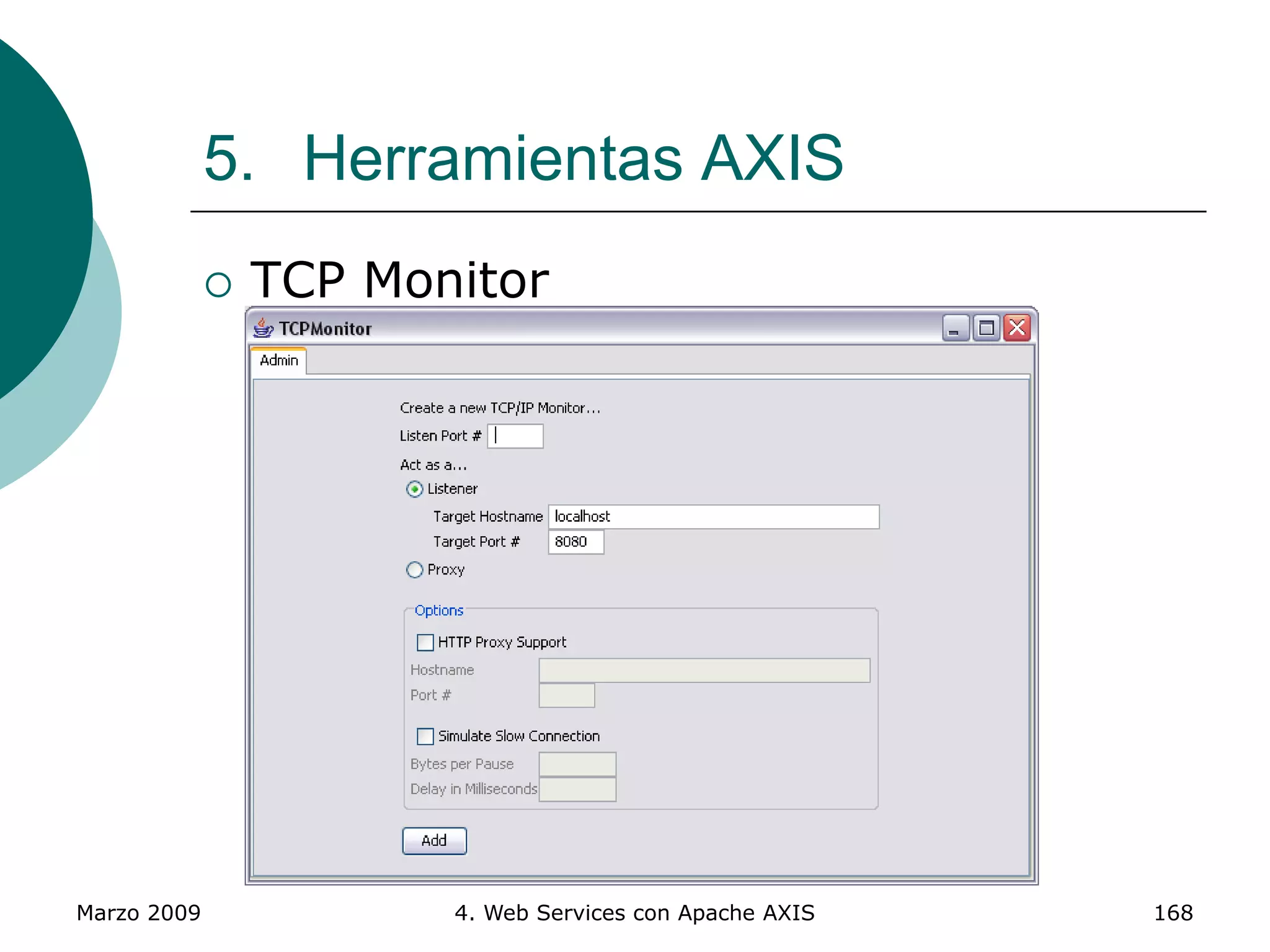 5. Herramientas AXIS

TCP Monitor

TCPMonitor

Admin

Create a new TCP/IP Monitor...

Listen Port #

Act as a...

Listener

Target Hostname localhost

Target Port # 8080

Proxy

Options

HTTP Proxy Support

Hostname

Port #

Simulate Slow Connection

Bytes per Pause

Delay in Milliseconds

Add

Marzo 2009

4. Web Services con Apache AXIS

168